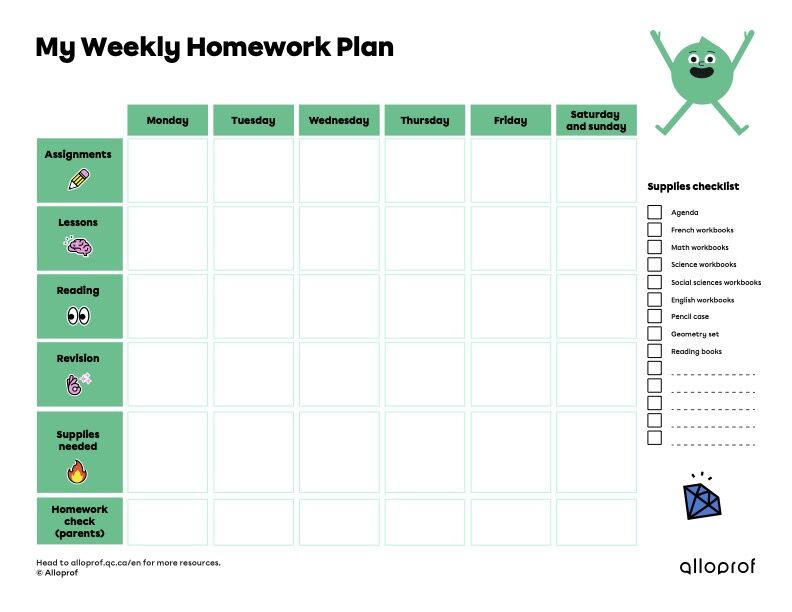 My Weekly Homework Plan

| | Monday | Tuesday | Wednesday | Thursday | Friday | Saturday and sunday |
|---|---|---|---|---|---|---|
| Assignments | | | | | | |
| Lessons | | | | | | |
| Reading | | | | | | |
| Revision | | | | | | |
| Supplies needed | | | | | | |
| Homework check (parents) | | | | | | |

Supplies checklist

Agenda
French workbooks
Math workbooks
Science workbooks
Social sciences workbooks
English workbooks
Pencil case
Geometry set
Reading books

Head to alloprof.qc.ca/en for more resources.
© Alloprof

alloprof